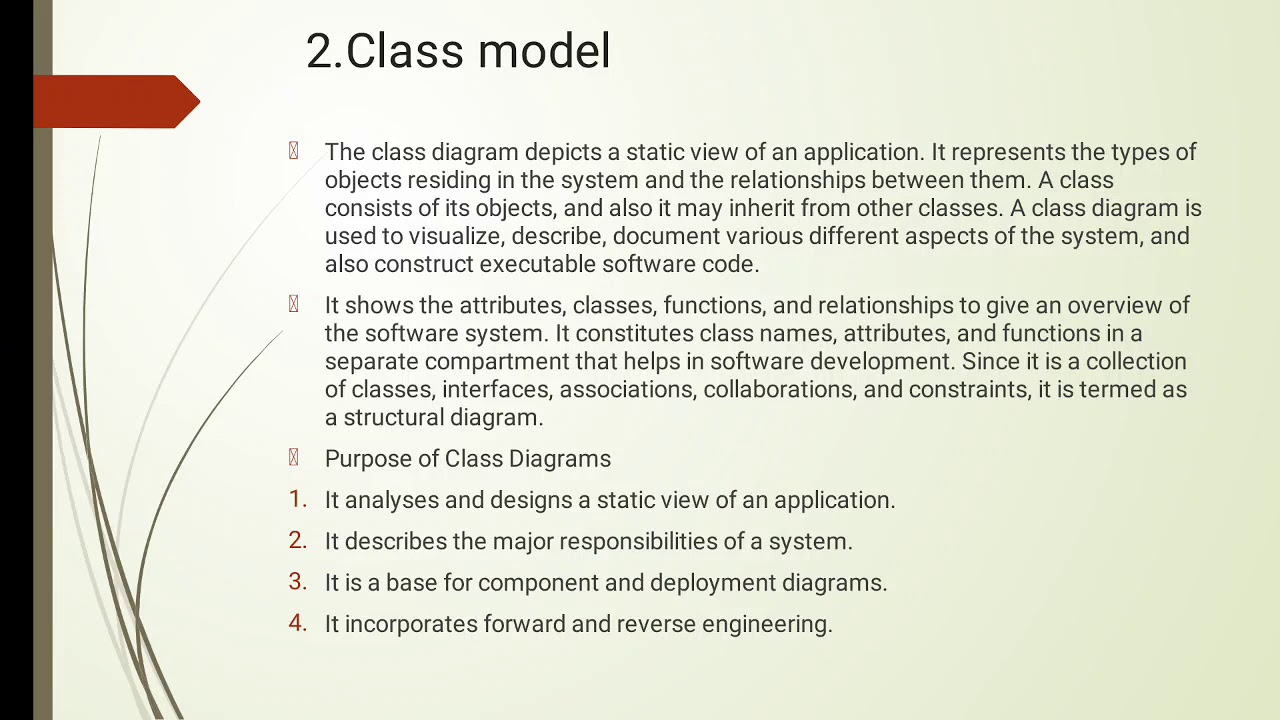 2.Class model

The class diagram depicts a static view of an application. It represents the types of objects residing in the system and the relationships between them. A class consists of its objects, and also it may inherit from other classes. A class diagram is used to visualize, describe, document various different aspects of the system, and also construct executable software code.

It shows the attributes, classes, functions, and relationships to give an overview of the software system. It constitutes class names, attributes, and functions in a separate compartment that helps in software development. Since it is a collection of classes, interfaces, associations, collaborations, and constraints, it is termed as a structural diagram.

Purpose of Class Diagrams

1. It analyses and designs a static view of an application.
2. It describes the major responsibilities of a system.
3. It is a base for component and deployment diagrams.
4. It incorporates forward and reverse engineering.